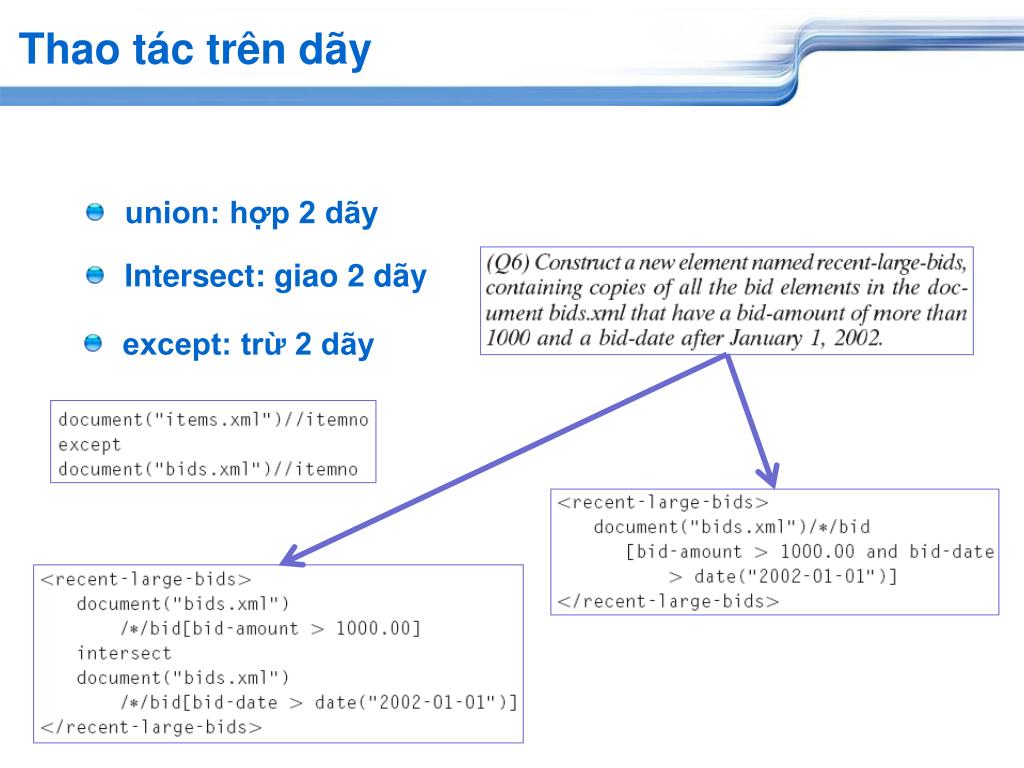 Thao tác trên dãy

union: hợp 2 dãy

Intersect: giao 2 dãy

except: trừ 2 dãy

(Q6) Construct a new element named recent-large-bids, containing copies of all the bid elements in the document bids.xml that have a bid-amount of more than 1000 and a bid-date after January 1, 2002.

document("items.xml")//itemno
except
document("bids.xml")//itemno

<recent-large-bids>
document("bids.xml")/*/bid
[bid-amount > 1000.00 and bid-date
> date("2002-01-01")]
</recent-large-bids>

<recent-large-bids>
document("bids.xml")
/*/bid[bid-amount > 1000.00]
intersect
document("bids.xml")
/*/bid[bid-date > date("2002-01-01")]
</recent-large-bids>